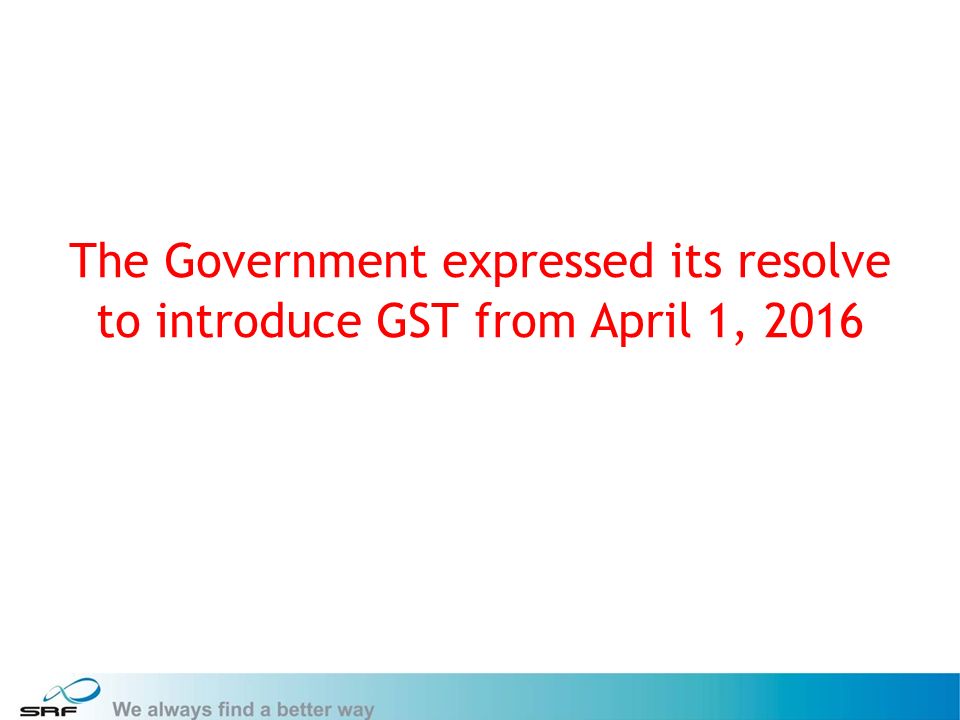 The Government expressed its resolve to introduce GST from April 1, 2016

SRF We always find a better way